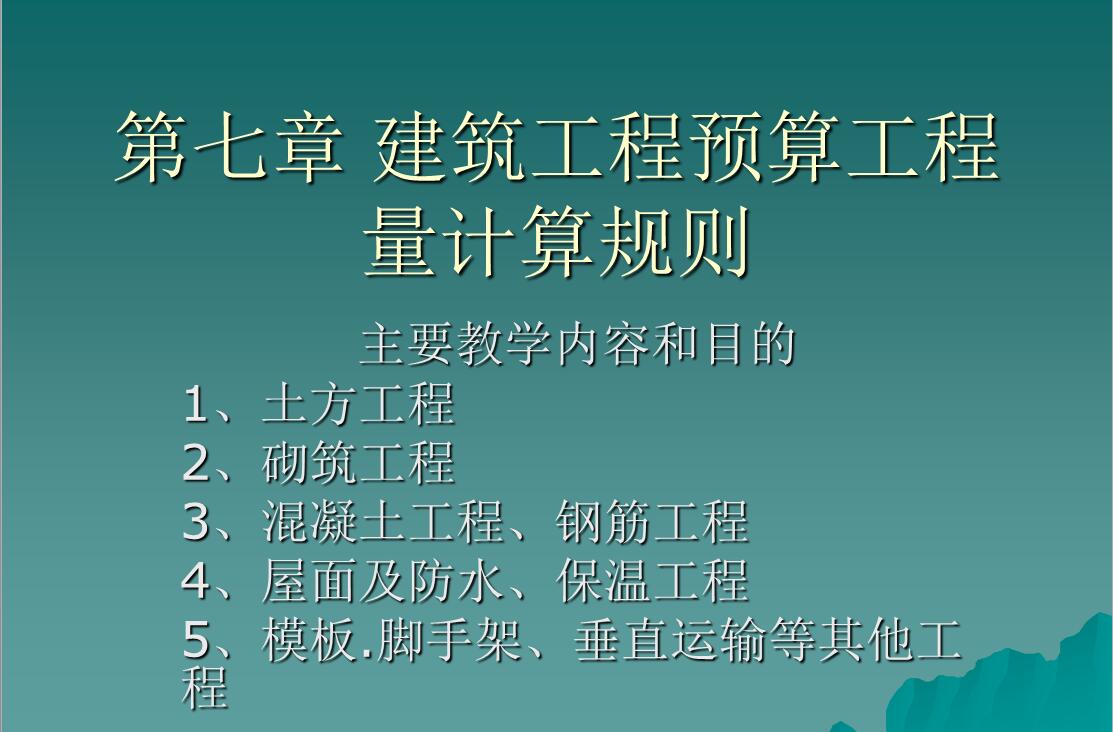 第七章 建筑工程预算工程量计算规则

主要教学内容和目的

1、土方工程
2、砌筑工程
3、混凝土工程、钢筋工程
4、屋面及防水、保温工程
5、模板.脚手架、垂直运输等其他工程